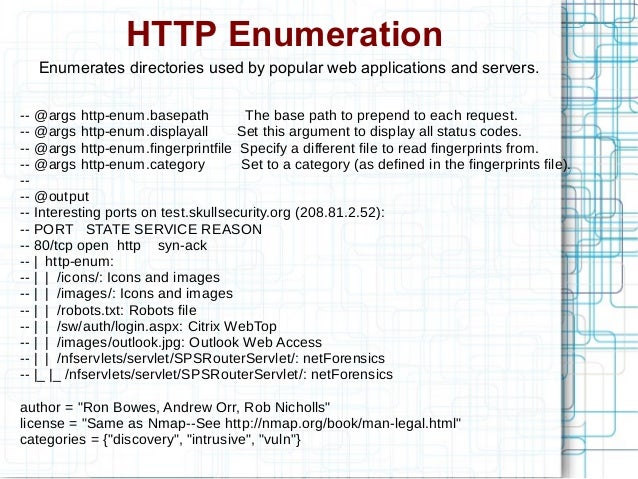 HTTP Enumeration

Enumerates directories used by popular web applications and servers.

-- @args http-enum.basepath The base path to prepend to each request.
-- @args http-enum.displayall Set this argument to display all status codes.
-- @args http-enum.fingerprintfile Specify a different file to read fingerprints from.
-- @args http-enum.category Set to a category (as defined in the fingerprints file).
--
-- @output
-- Interesting ports on test.skullsecurity.org (208.81.2.52):
-- PORT STATE SERVICE REASON
-- 80/tcp open http syn-ack
-- | http-enum:
-- | | /icons/: Icons and images
-- | | /images/: Icons and images
-- | | /robots.txt: Robots file
-- | | /sw/auth/login.aspx: Citrix WebTop
-- | | /images/outlook.jpg: Outlook Web Access
-- | | /nfservlets/servlet/SPSRouterServlet/: netForensics
-- |_ |_ /nfservlets/servlet/SPSRouterServlet/: netForensics

author = "Ron Bowes, Andrew Orr, Rob Nicholls"
license = "Same as Nmap--See http://nmap.org/book/man-legal.html"
categories = {"discovery", "intrusive", "vuln"}